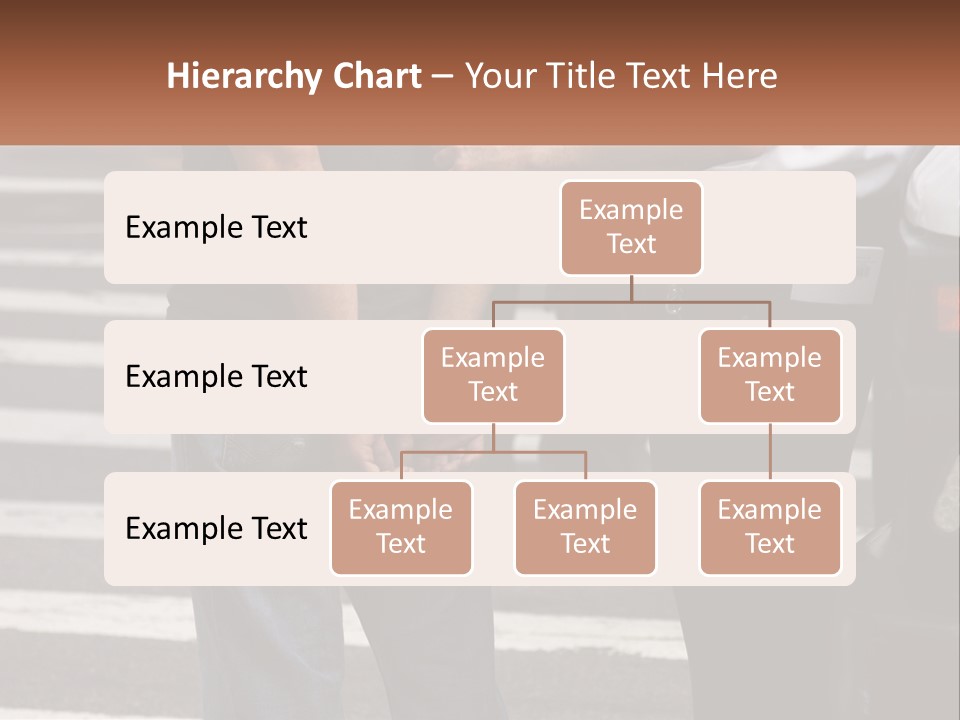 Hierarchy Chart – Your Title Text Here

Example Text

Example Text

Example Text

Example Text

Example Text

Example Text

Example Text

Example Text

Example Text